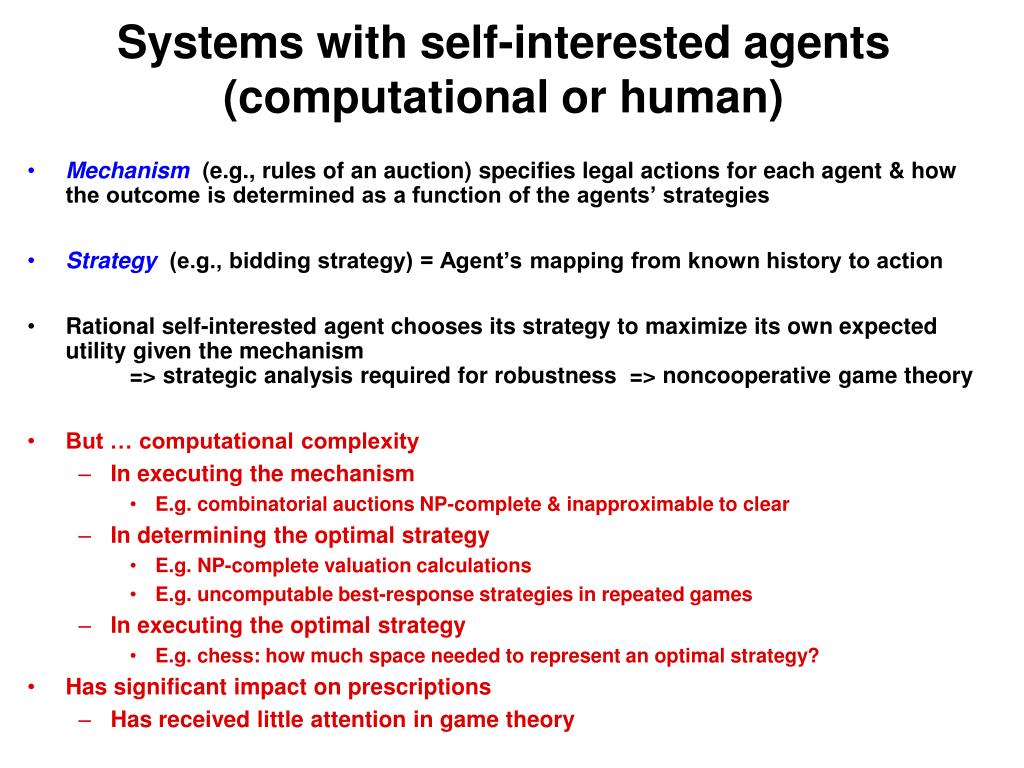 Systems with self-interested agents (computational or human)

• Mechanism (e.g., rules of an auction) specifies legal actions for each agent & how the outcome is determined as a function of the agents' strategies

• Strategy (e.g., bidding strategy) = Agent's mapping from known history to action

• Rational self-interested agent chooses its strategy to maximize its own expected utility given the mechanism
=> strategic analysis required for robustness => noncooperative game theory

• But … computational complexity
– In executing the mechanism
• E.g. combinatorial auctions NP-complete & inapproximable to clear
– In determining the optimal strategy
• E.g. NP-complete valuation calculations
• E.g. uncomputable best-response strategies in repeated games
– In executing the optimal strategy
• E.g. chess: how much space needed to represent an optimal strategy?
• Has significant impact on prescriptions
– Has received little attention in game theory